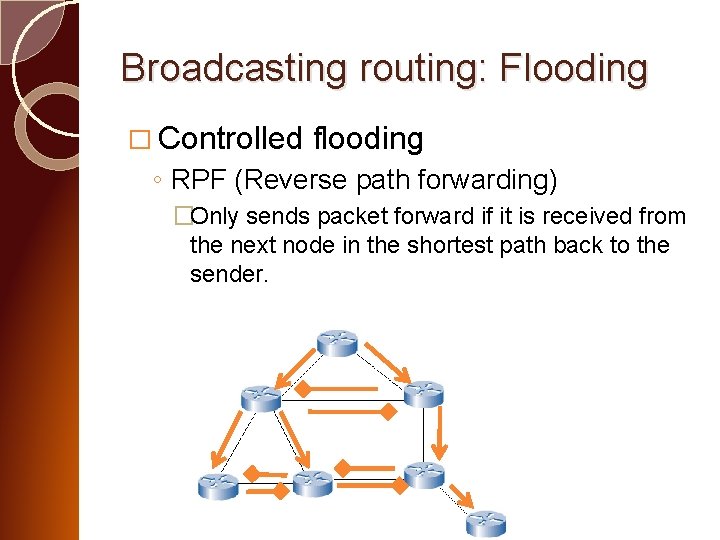 Broadcasting routing: Flooding

□ Controlled flooding

◦ RPF (Reverse path forwarding)

□Only sends packet forward if it is received from the next node in the shortest path back to the sender.